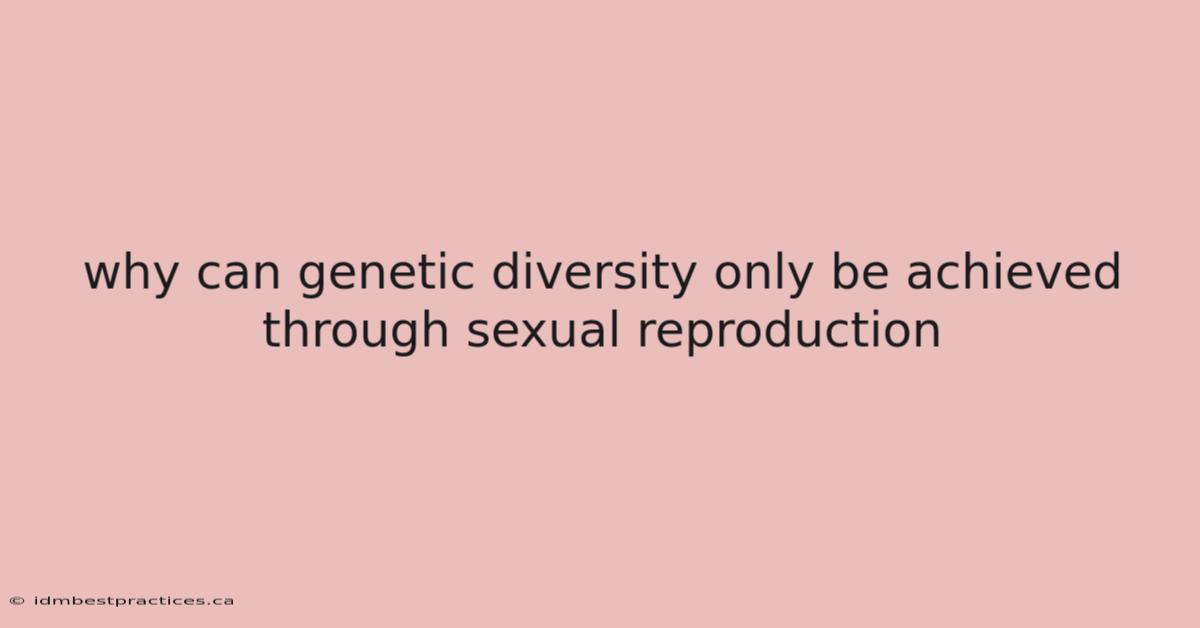 why can genetic diversity only be achieved through sexual reproduction

© idmbestpractices.ca